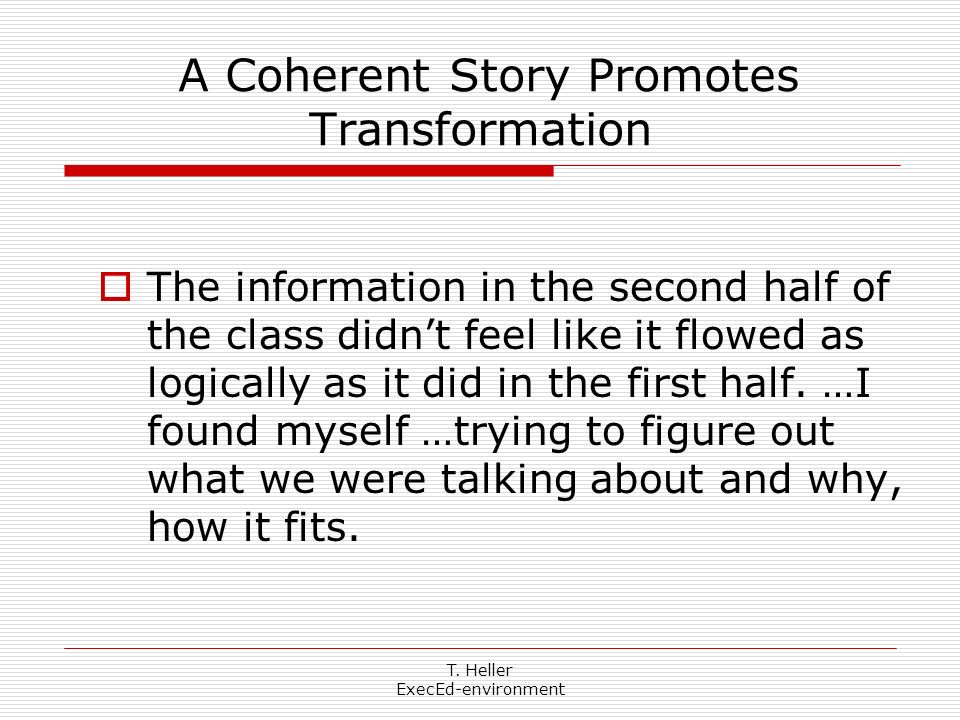 A Coherent Story Promotes Transformation

The information in the second half of the class didn’t feel like it flowed as logically as it did in the first half. …I found myself …trying to figure out what we were talking about and why, how it fits.

T. Heller
ExecEd-environment